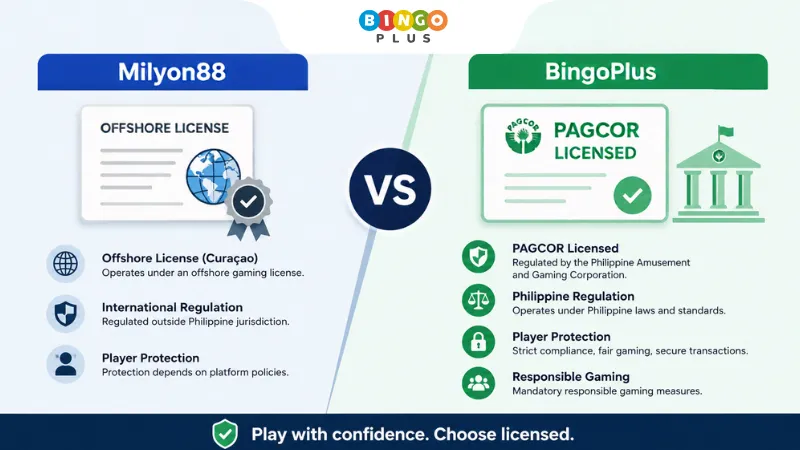 BINGO PLUS

Milyon88

OFFSHORE LICENSE

Offshore License (Curaçao)
Operates under an offshore gaming license.

International Regulation
Regulated outside Philippine jurisdiction.

Player Protection
Protection depends on platform policies.

VS

BingoPlus

PAGCOR

PAGCOR LICENSED

PAGCOR Licensed
Regulated by the Philippine Amusement and Gaming Corporation.

Philippine Regulation
Operates under Philippine laws and standards.

Player Protection
Strict compliance, fair gaming, secure transactions.

Responsible Gaming
Mandatory responsible gaming measures.

Play with confidence. Choose licensed.